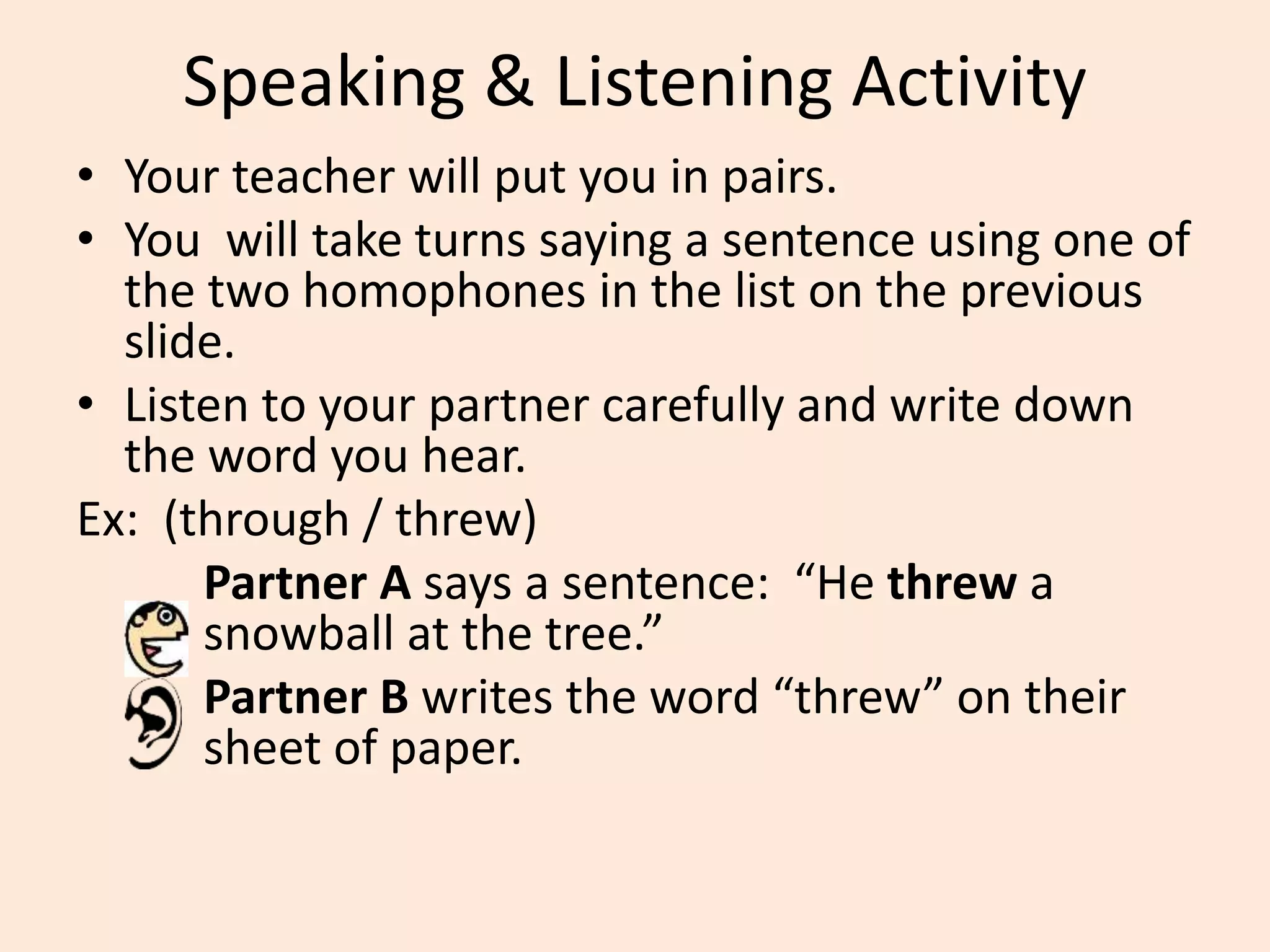 Speaking & Listening Activity

• Your teacher will put you in pairs.

• You will take turns saying a sentence using one of the two homophones in the list on the previous slide.

• Listen to your partner carefully and write down the word you hear.

Ex: (through / threw)

Partner A says a sentence: “He threw a snowball at the tree.”

Partner B writes the word “threw” on their sheet of paper.